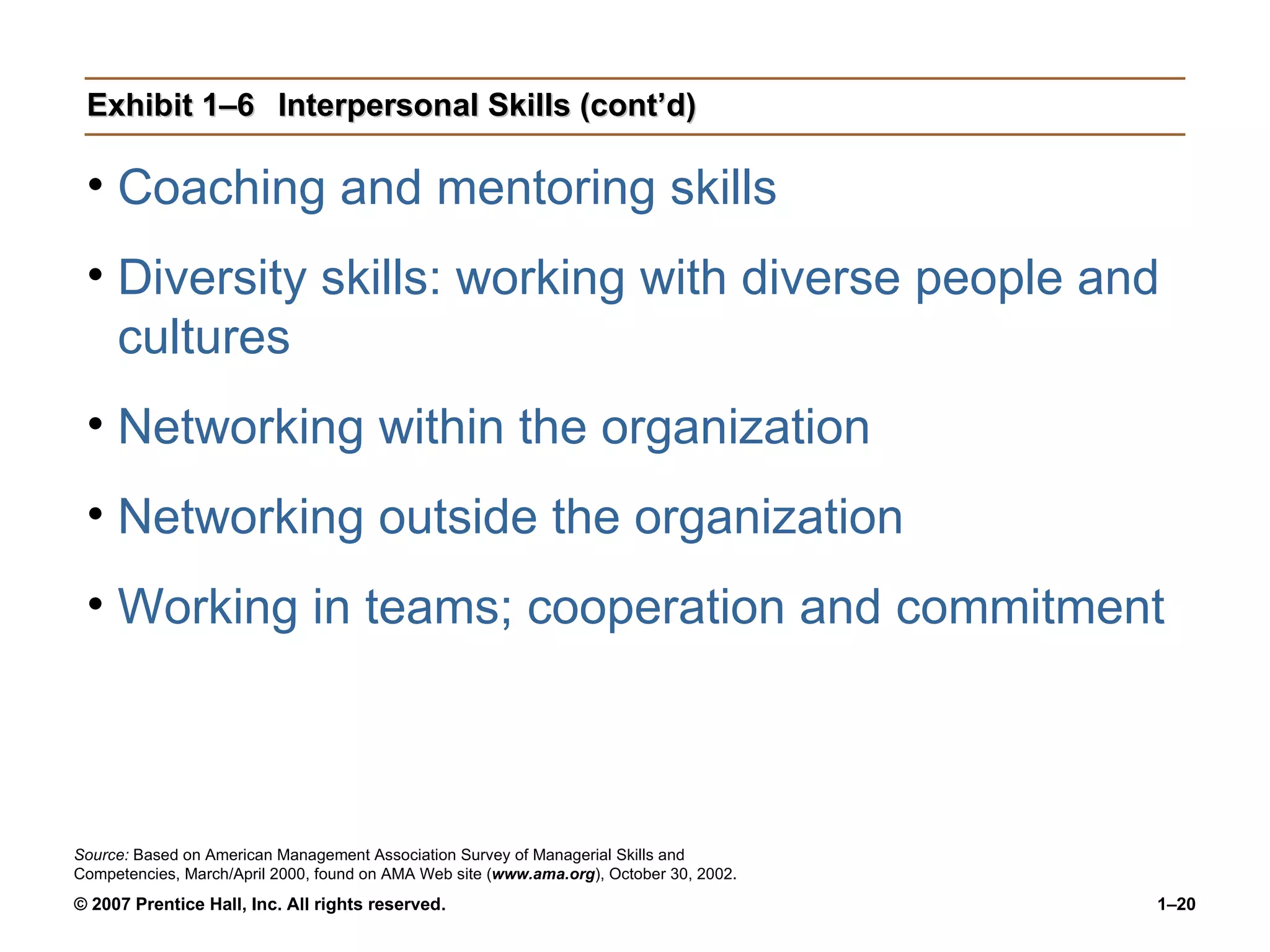 Exhibit 1–6 Interpersonal Skills (cont'd)

• Coaching and mentoring skills

• Diversity skills: working with diverse people and cultures

• Networking within the organization

• Networking outside the organization

• Working in teams; cooperation and commitment

Source: Based on American Management Association Survey of Managerial Skills and Competencies, March/April 2000, found on AMA Web site (www.ama.org), October 30, 2002.

© 2007 Prentice Hall, Inc. All rights reserved.

1–20